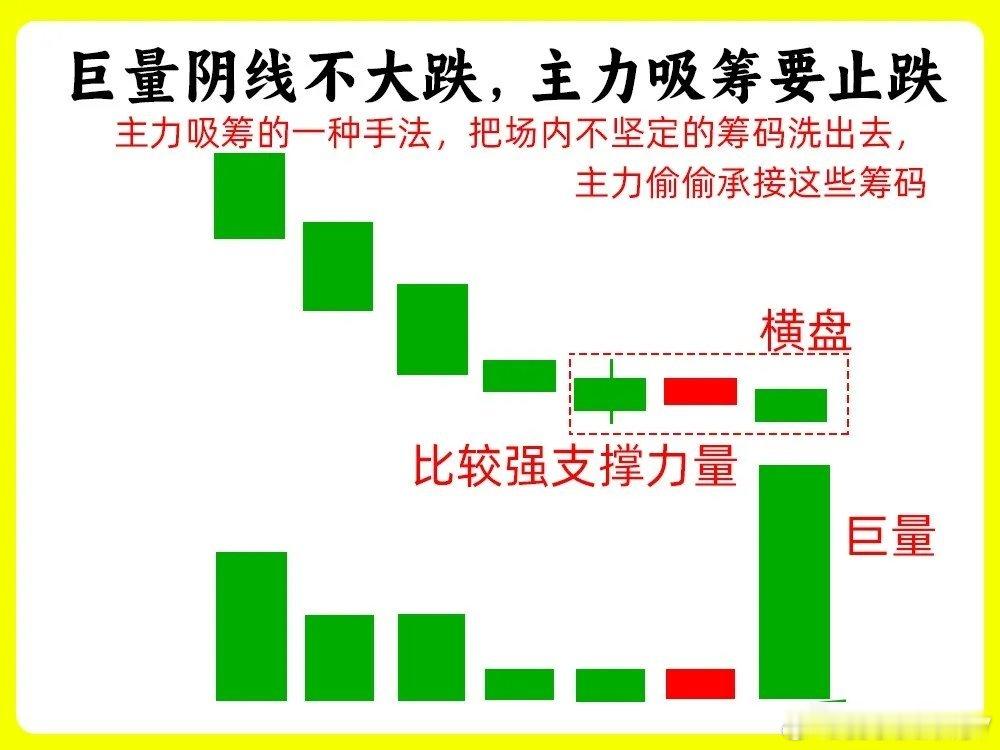 巨量阴线不大跌，主力吸筹要止跌

主力吸筹的一种手法，把场内不坚定的筹码洗出去，主力偷偷承接这些筹码

横盘

比较强支撑力量

巨量